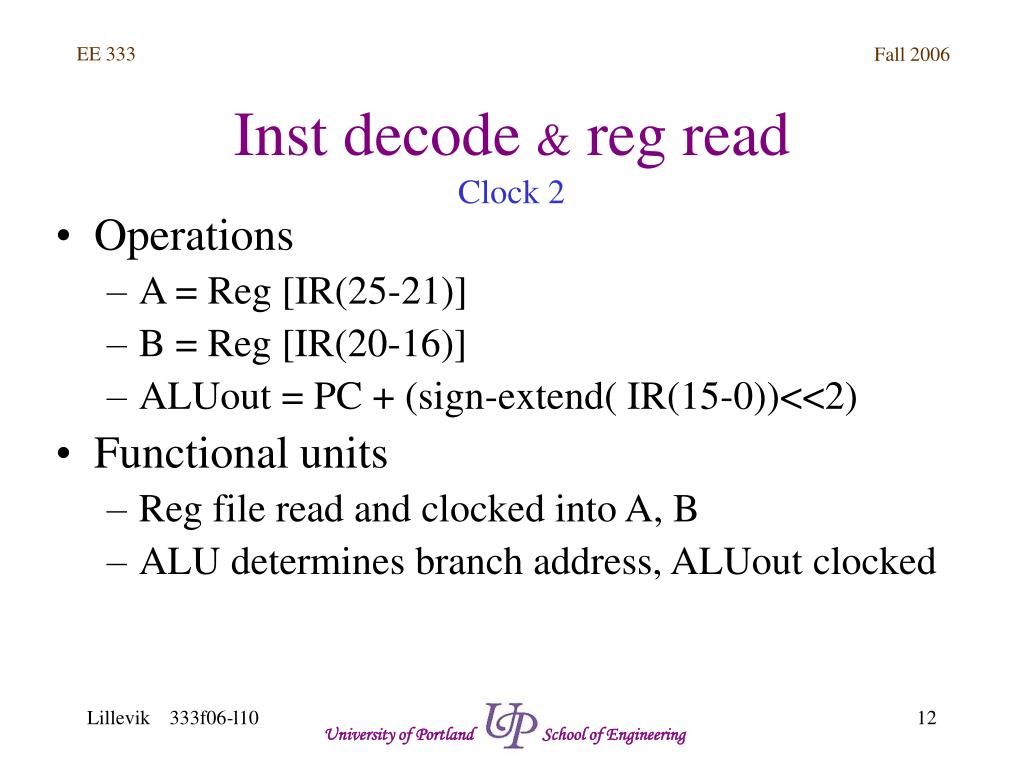 EE 333

Fall 2006

Inst decode & reg read

Clock 2

• Operations
– A = Reg [IR(25-21)]
– B = Reg [IR(20-16)]
– ALUout = PC + (sign-extend( IR(15-0))<<2)
• Functional units
– Reg file read and clocked into A, B
– ALU determines branch address, ALUout clocked

Lillevik 333f06-l10

University of Portland UP School of Engineering

12